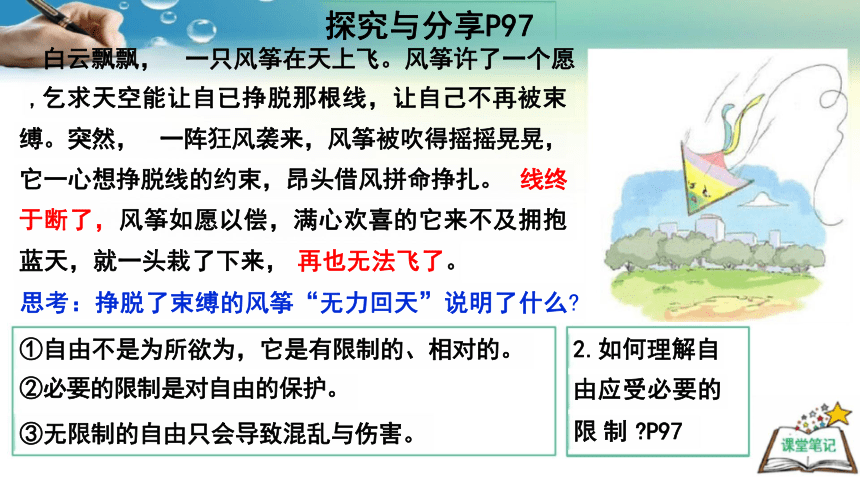 探究与分享P97

白云飘飘， 一只风筝在天上飞。风筝许了一个愿，乞求天空能让自已挣脱那根线，让自己不再被束缚。突然， 一阵狂风袭来，风筝被吹得摇摇晃晃，它一心想挣脱线的约束，昂头借风拼命挣扎。 线终于断了，风筝如愿以偿，满心欢喜的它来不及拥抱蓝天，就一头栽了下来， 再也无法飞了。

思考：挣脱了束缚的风筝“无力回天”说明了什么?

①自由不是为所欲为，它是有限制的、相对的。
②必要的限制是对自由的保护。
③无限制的自由只会导致混乱与伤害。

2.如何理解自由应受必要的限 制 ?P97

课堂笔记